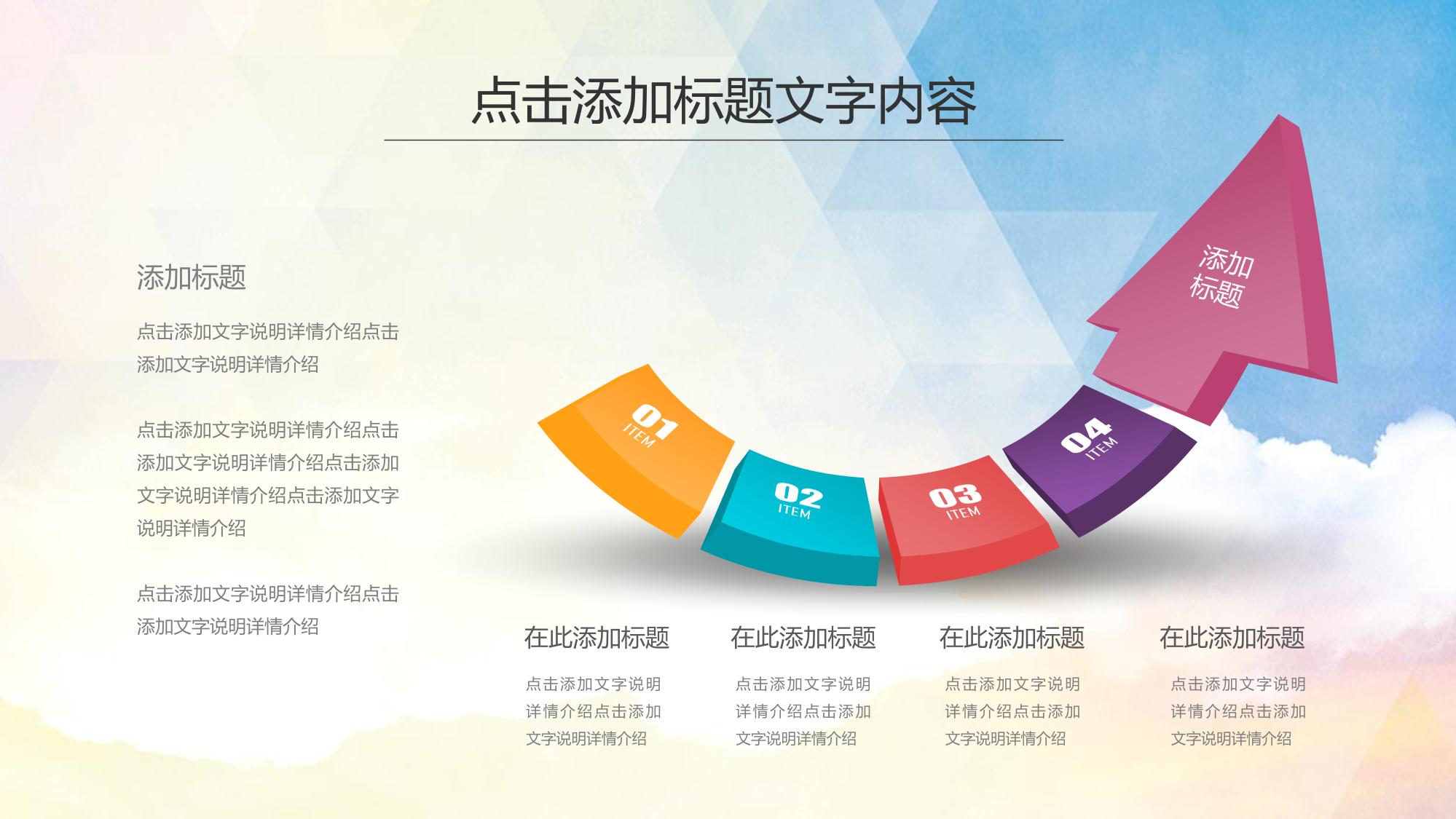 点击添加标题文字内容

添加标题

点击添加文字说明详情介绍点击添加文字说明详情介绍

点击添加文字说明详情介绍点击添加文字说明详情介绍点击添加文字说明详情介绍点击添加文字说明详情介绍

点击添加文字说明详情介绍点击添加文字说明详情介绍

01 ITEM

02 ITEM

03 ITEM

04 ITEM

添加标题

在此添加标题

点击添加文字说明详情介绍点击添加文字说明详情介绍

在此添加标题

点击添加文字说明详情介绍点击添加文字说明详情介绍

在此添加标题

点击添加文字说明详情介绍点击添加文字说明详情介绍

在此添加标题

点击添加文字说明详情介绍点击添加文字说明详情介绍